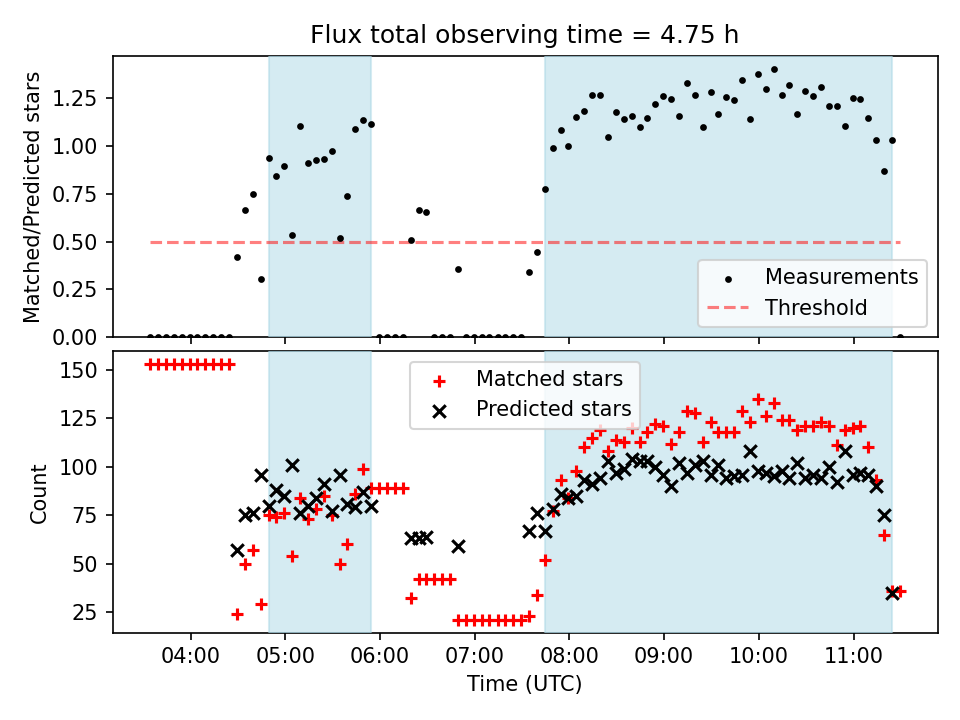 Flux total observing time = 4.75 h

Matched/Predicted stars

1.25
1.00
0.75
0.50
0.25
0.00

Measurements
Threshold

Count

150
125
100
75
50
25

Matched stars
Predicted stars

04:00
05:00
06:00
07:00
08:00
09:00
10:00
11:00

Time (UTC)